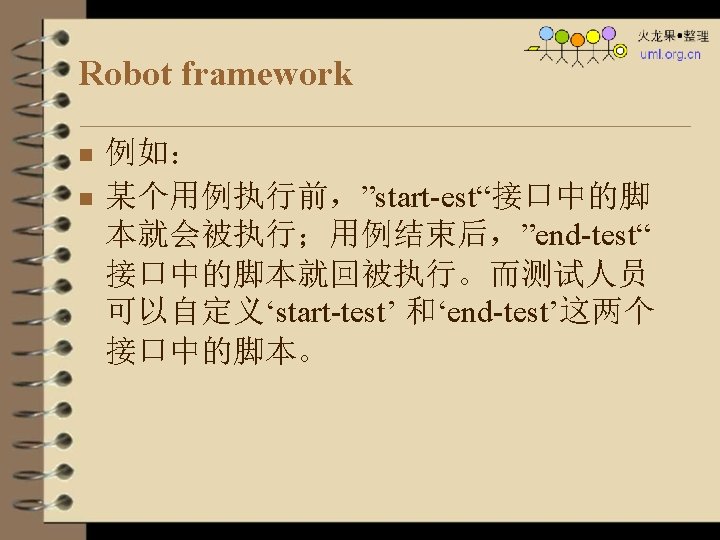 火龙果•整理
uml.org.cn

Robot framework

■ 例如：

■ 某个用例执行前，”start-est“接口中的脚本就会被执行；用例结束后，”end-test“接口中的脚本就回被执行。而测试人员可以自定义‘start-test’ 和‘end-test’这两个接口中的脚本。